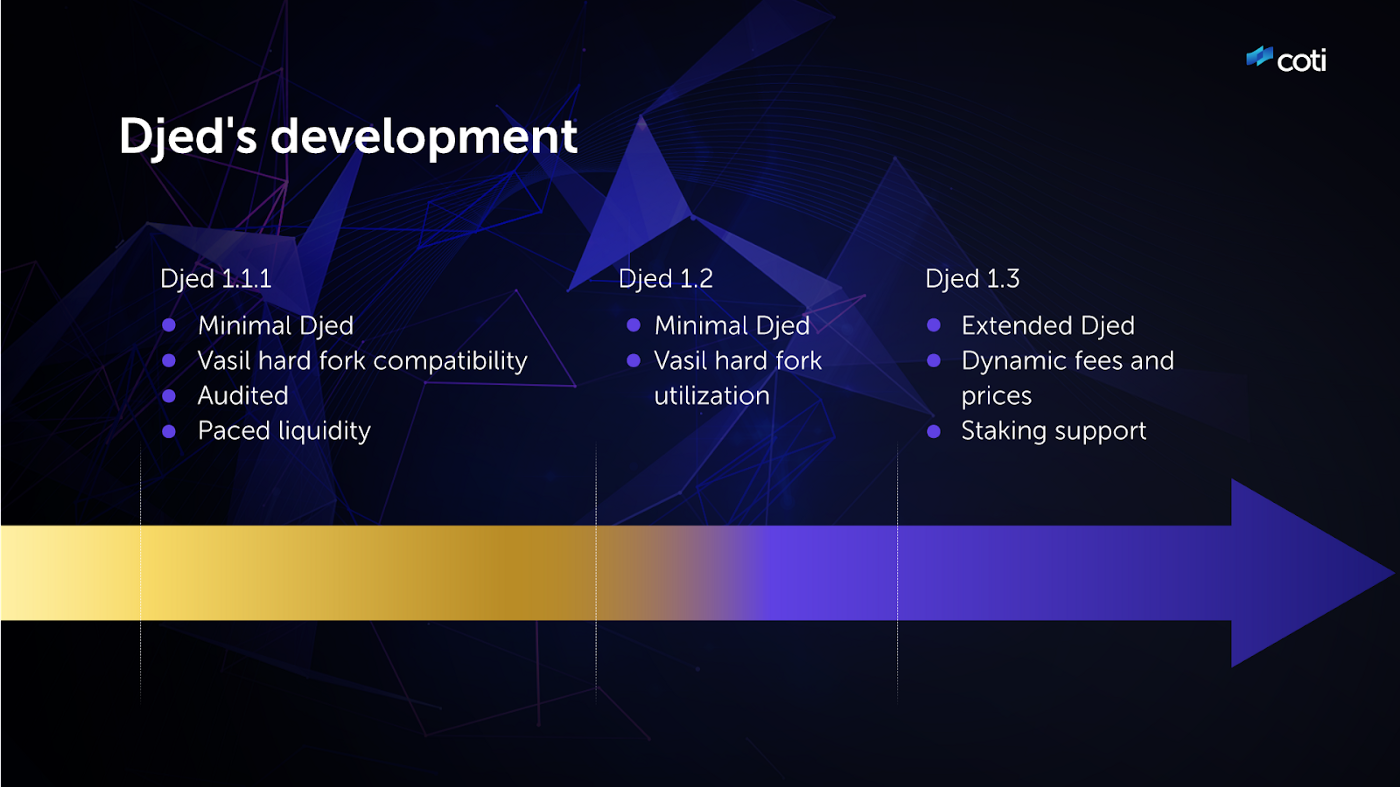 coti

Djed's development

Djed 1.1.1

- Minimal Djed
- Vasil hard fork compatibility
- Audited
- Paced liquidity

Djed 1.2

- Minimal Djed
- Vasil hard fork utilization

Djed 1.3

- Extended Djed
- Dynamic fees and prices
- Staking support